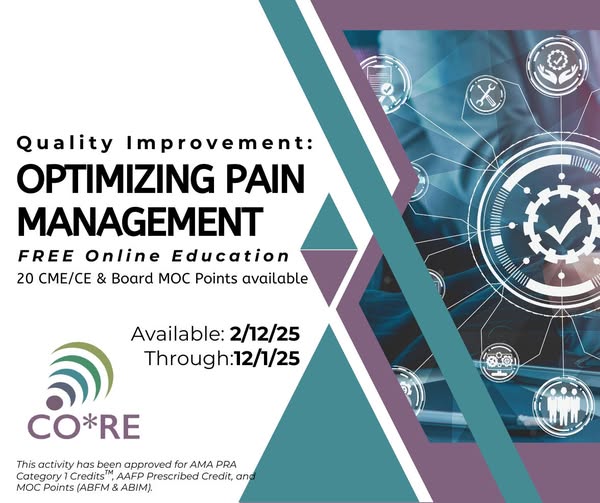 Quality Improvement:
OPTIMIZING PAIN MANAGEMENT
FREE Online Education
20 CME/CE & Board MOC Points available

Available: 2/12/25
Through:12/1/25

CO*RE

This activity has been approved for AMA PRA Category 1 Credits™, AAFP Prescribed Credit, and MOC Points (ABFM & ABIM).